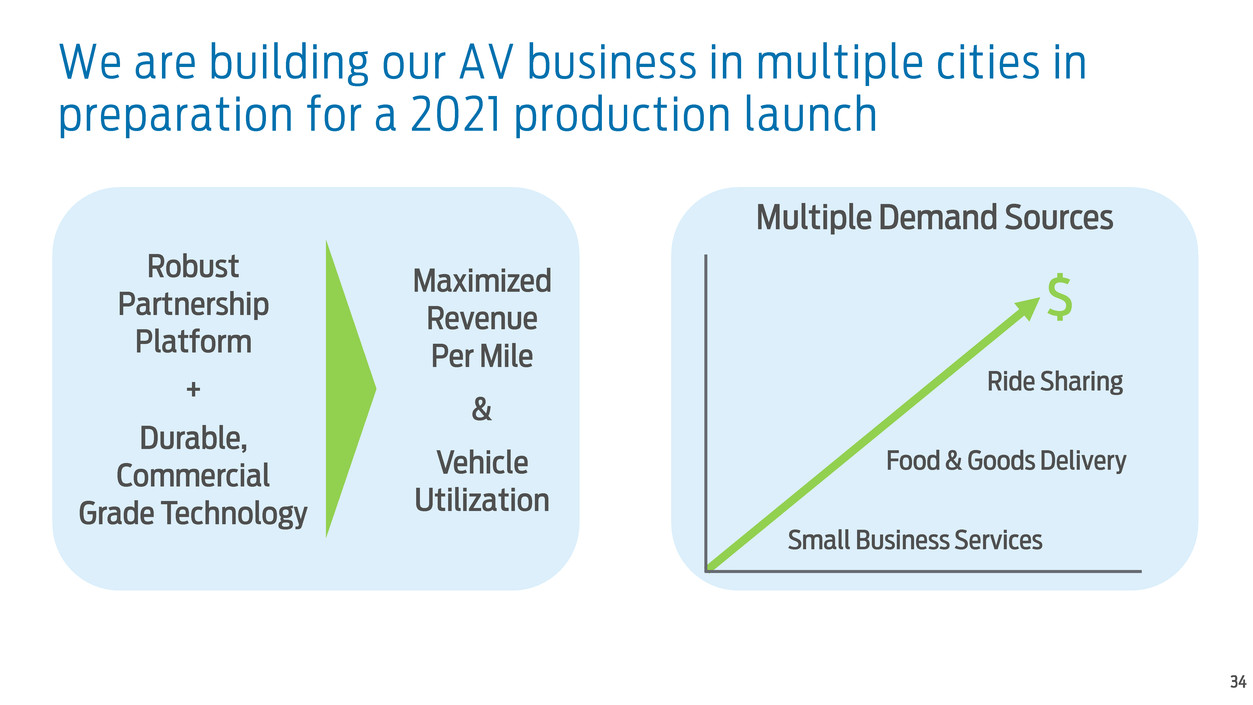 We are building our AV business in multiple cities in preparation for a 2021 production launch

Robust Partnership Platform

+

Durable, Commercial Grade Technology

Maximized Revenue Per Mile

&

Vehicle Utilization

Multiple Demand Sources

$

Ride Sharing

Food & Goods Delivery

Small Business Services

34